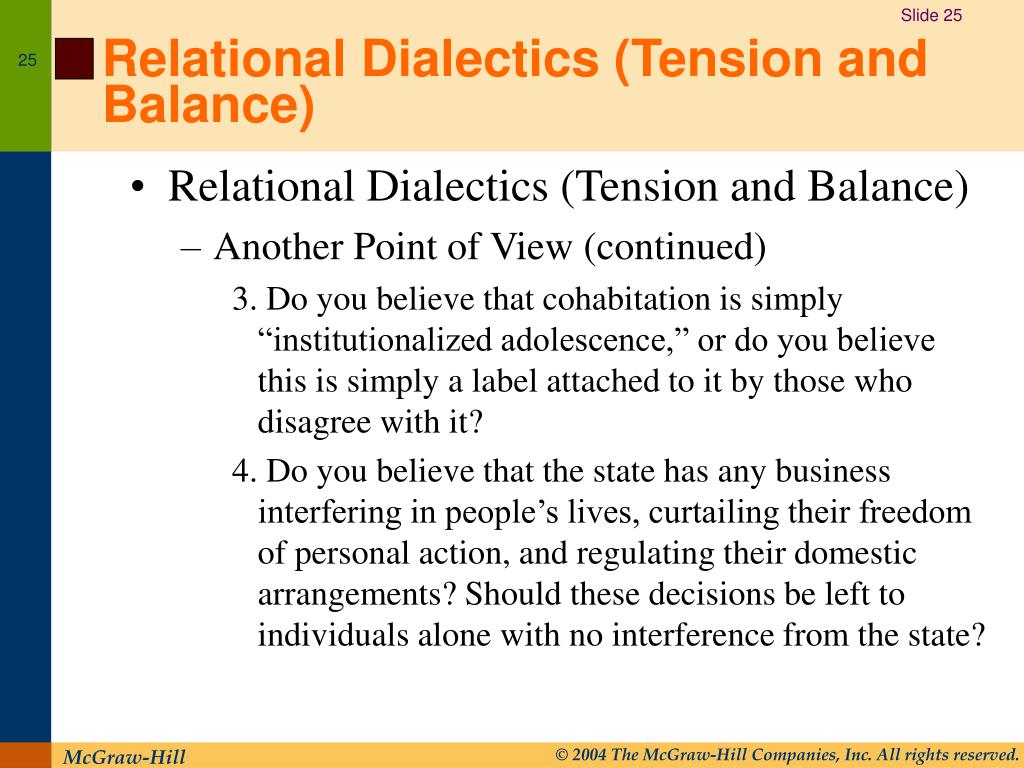 Slide 25

25

Relational Dialectics (Tension and Balance)

• Relational Dialectics (Tension and Balance)

– Another Point of View (continued)

3. Do you believe that cohabitation is simply “institutionalized adolescence,” or do you believe this is simply a label attached to it by those who disagree with it?

4. Do you believe that the state has any business interfering in people’s lives, curtailing their freedom of personal action, and regulating their domestic arrangements? Should these decisions be left to individuals alone with no interference from the state?

McGraw-Hill

© 2004 The McGraw-Hill Companies, Inc. All rights reserved.